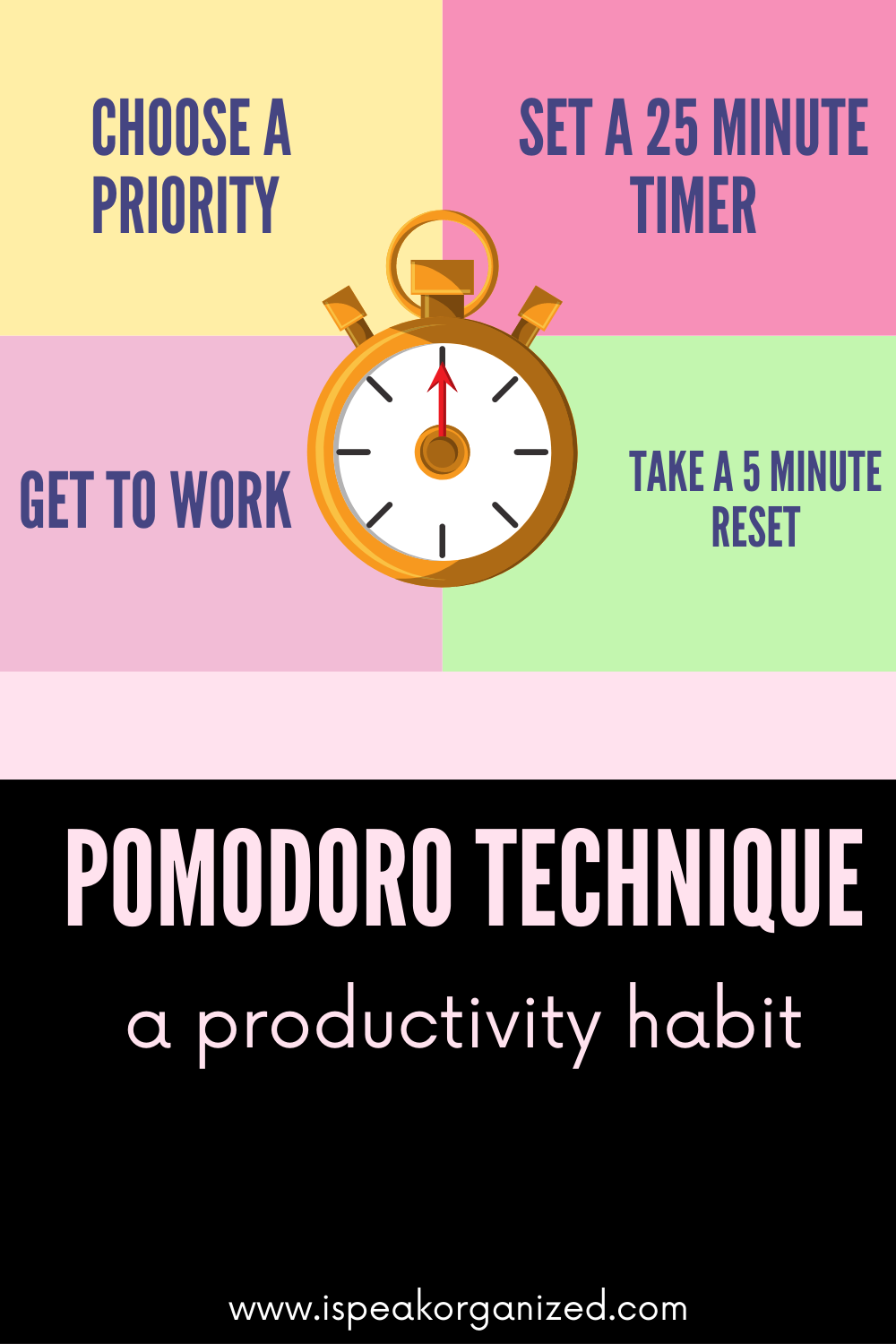 CHOOSE A PRIORITY

SET A 25 MINUTE TIMER

GET TO WORK

TAKE A 5 MINUTE RESET

POMODORO TECHNIQUE

a productivity habit

www.ispeakorganized.com